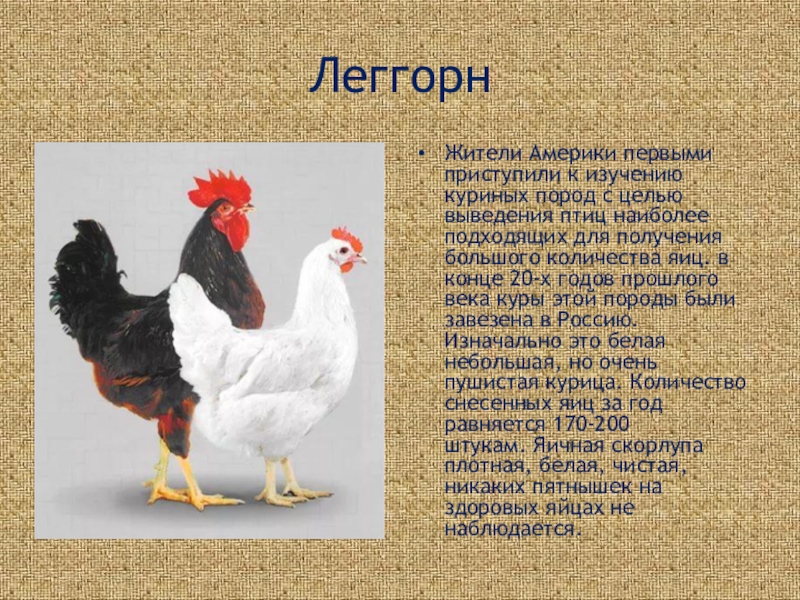 Леггорн

• Жители Америки первыми приступили к изучению куриных пород с целью выведения птиц наиболее подходящих для получения большого количества яиц. в конце 20-х годов прошлого века куры этой породы были завезена в Россию. Изначально это белая небольшая, но очень пушистая курица. Количество снесенных яиц за год равняется 170-200 штукам. Яичная скорлупа плотная, белая, чистая, никаких пятнышек на здоровых яйцах не наблюдается.